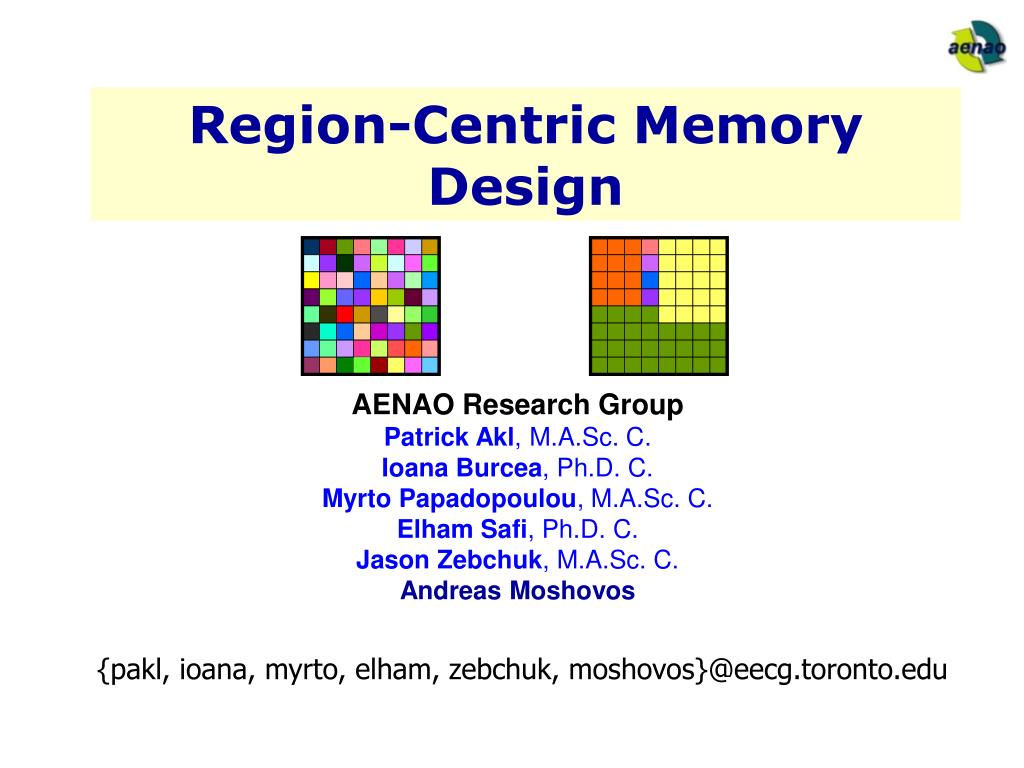 aenao

Region-Centric Memory Design

AENAO Research Group
Patrick Akl, M.A.Sc. C.
Ioana Burcea, Ph.D. C.
Myrto Papadopoulou, M.A.Sc. C.
Elham Safi, Ph.D. C.
Jason Zebchuk, M.A.Sc. C.
Andreas Moshovos

{pakl, ioana, myrto, elham, zebchuk, moshovos}@eecg.toronto.edu